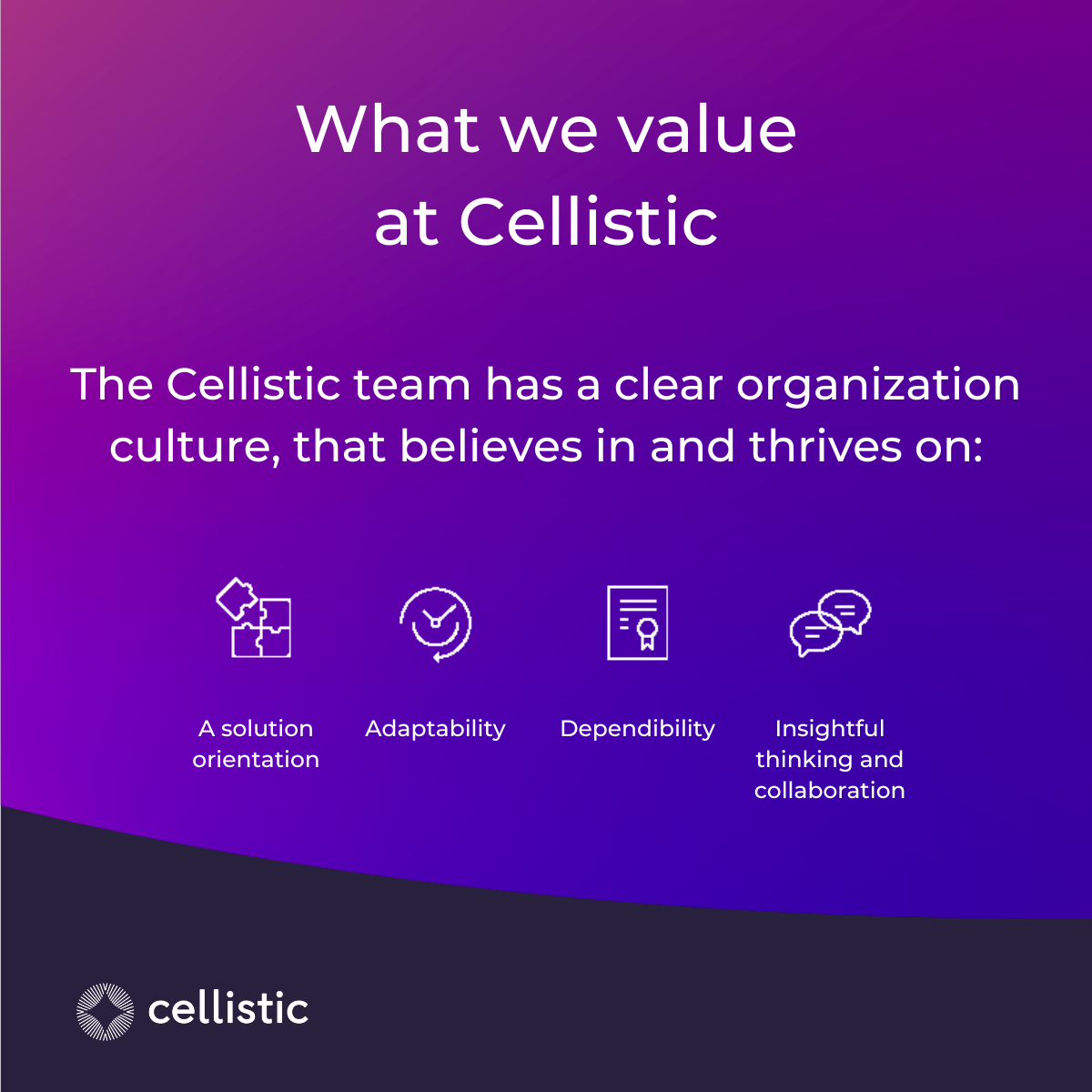 What we value at Cellistic

The Cellistic team has a clear organization culture, that believes in and thrives on:

A solution orientation

Adaptability

Dependibility

Insightful thinking and collaboration

cellistic